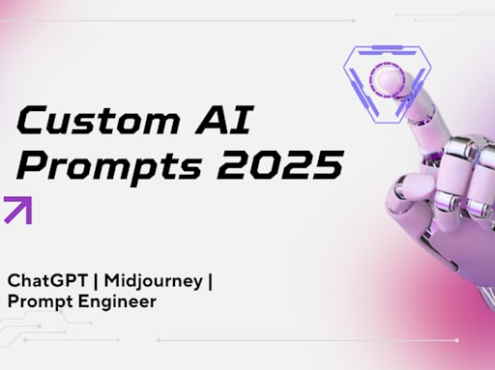 Custom AI Prompts 2025

ChatGPT | Midjourney | Prompt Engineer